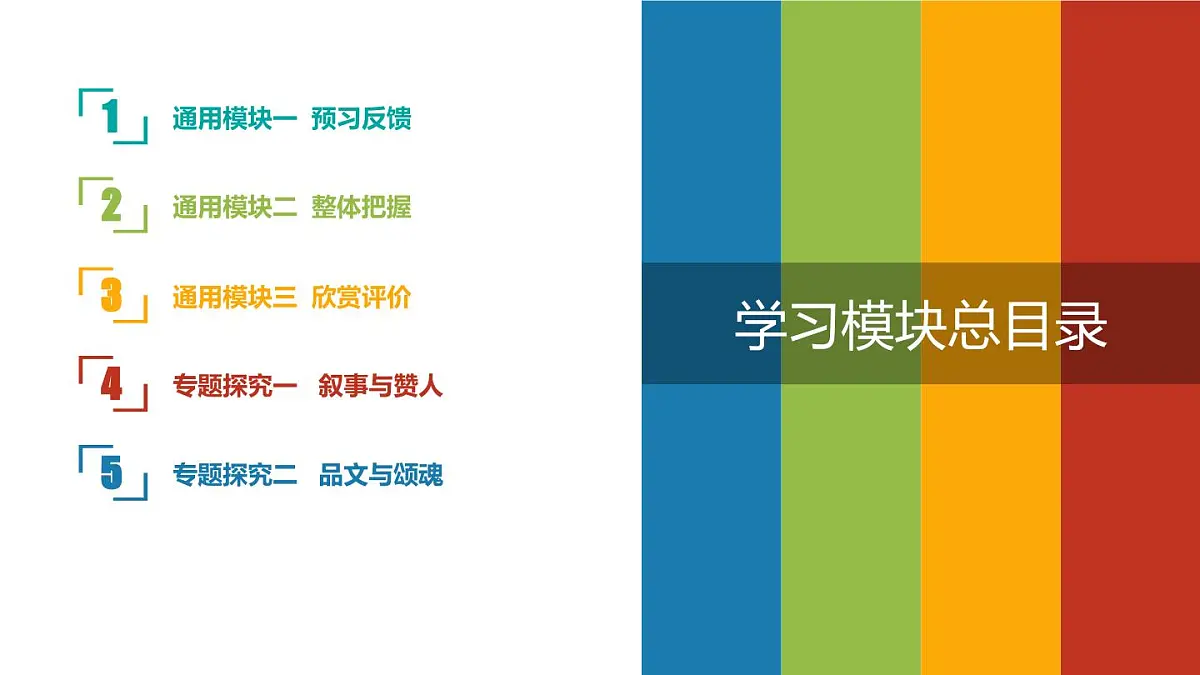 1 通用模块一 预习反馈

2 通用模块二 整体把握

3 通用模块三 欣赏评价

4 专题探究一 叙事与赞人

5 专题探究二 品文与颂魂

学习模块总目录